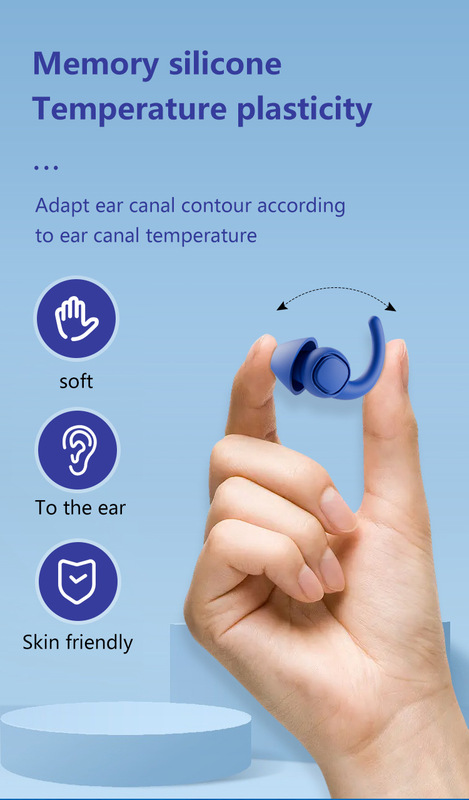 Memory silicone
Temperature plasticity

...

Adapt ear canal contour according to ear canal temperature

soft

To the ear

Skin friendly